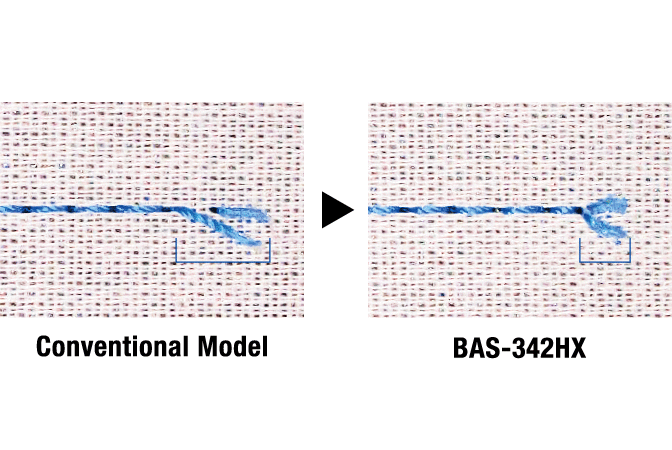 Conventional Model

BAS-342HX